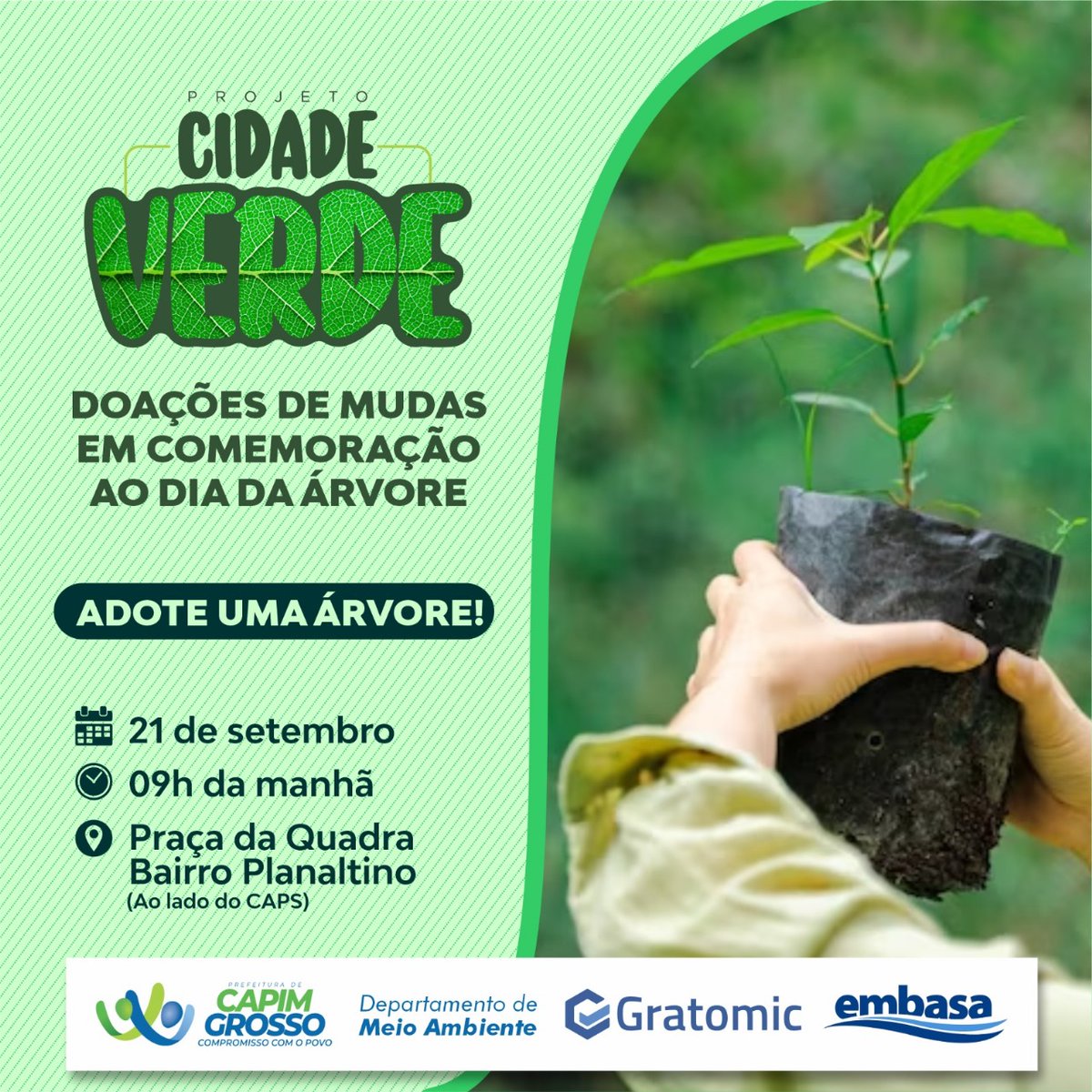 PROJETO
CIDADE
VERDE

DOAÇÕES DE MUDAS EM COMEMORAÇÃO AO DIA DA ÁRVORE

ADOTE UMA ÁRVORE!

21 de setembro
09h da manhã
Praça da Quadra
Bairro Planaltino
(Ao lado do CAPS)

PREFEITURA DE
CAPIM GROSSO
COMPROMISSO COM O POVO

Departamento de
Meio Ambiente

Gratomic

embasa